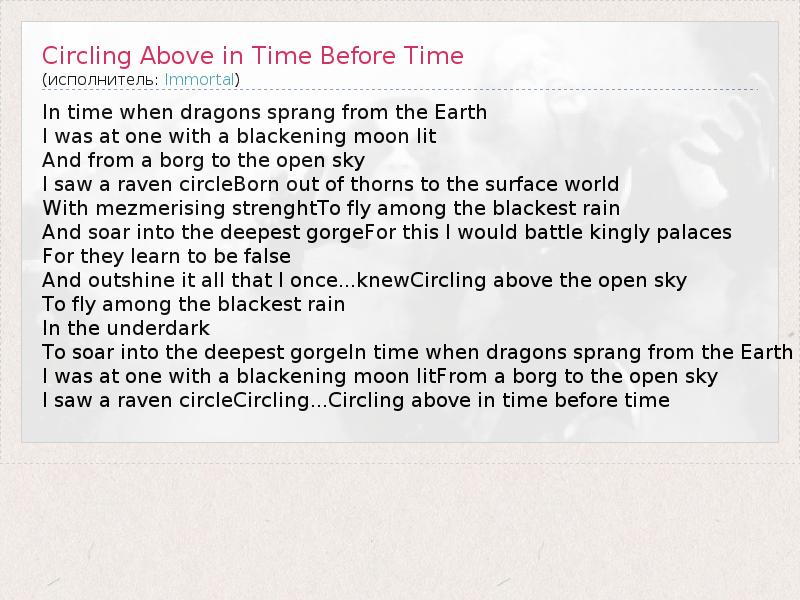 Circling Above in Time Before Time
(исполнитель: Immortal)

In time when dragons sprang from the Earth
I was at one with a blackening moon lit
And from a borg to the open sky
I saw a raven circleBorn out of thorns to the surface world
With mezmerising strenghtTo fly among the blackest rain
And soar into the deepest gorgeFor this I would battle kingly palaces
For they learn to be false
And outshine it all that I once...knewCircling above the open sky
To fly among the blackest rain
In the underdark
To soar into the deepest gorgeIn time when dragons sprang from the Earth
I was at one with a blackening moon litFrom a borg to the open sky
I saw a raven circleCircling...Circling above in time before time